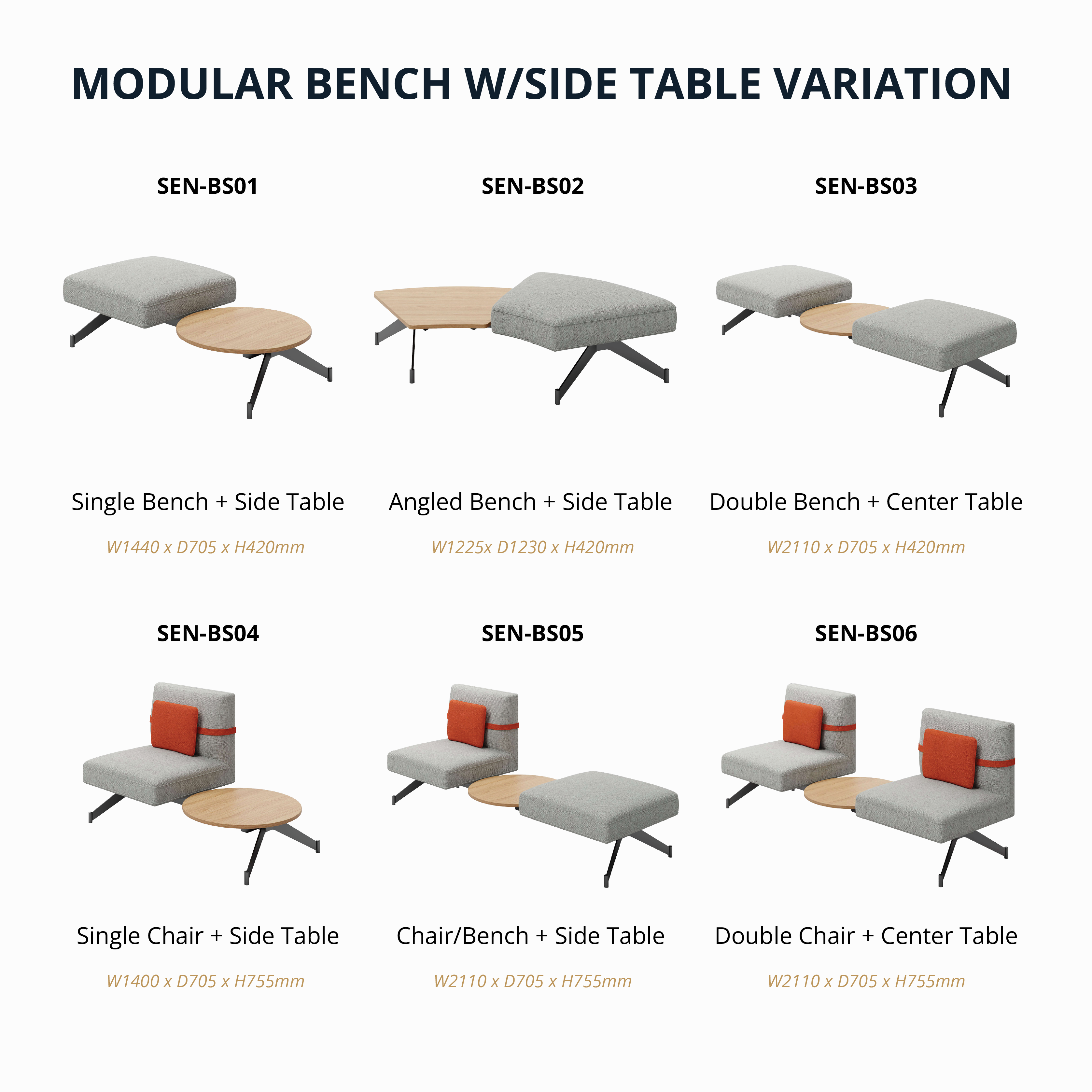 MODULAR BENCH W/SIDE TABLE VARIATION

SEN-BS01

Single Bench + Side Table

W1440 x D705 x H420mm

SEN-BS02

Angled Bench + Side Table

W1225x D1230 x H420mm

SEN-BS03

Double Bench + Center Table

W2110 x D705 x H420mm

SEN-BS04

Single Chair + Side Table

W1400 x D705 x H755mm

SEN-BS05

Chair/Bench + Side Table

W2110 x D705 x H755mm

SEN-BS06

Double Chair + Center Table

W2110 x D705 x H755mm